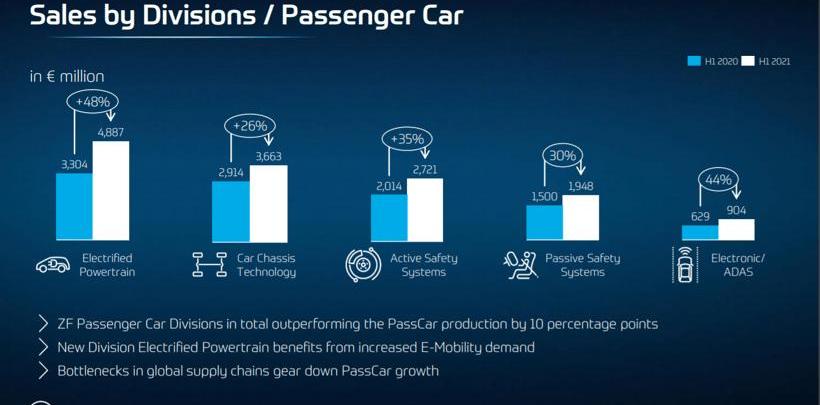 Sales by Divisions / Passenger Car

H1 2020 H1 2021

in € million

+48%
3,304
4,887
Electrified Powertrain

+26%
2,914
3,663
Car Chassis Technology

+35%
2,014
2,721
Active Safety Systems

30%
1,500
1,948
Passive Safety Systems

44%
629
904
Electronic/ ADAS

ZF Passenger Car Divisions in total outperforming the PassCar production by 10 percentage points

New Division Electrified Powertrain benefits from increased E-Mobility demand

Bottlenecks in global supply chains gear down PassCar growth